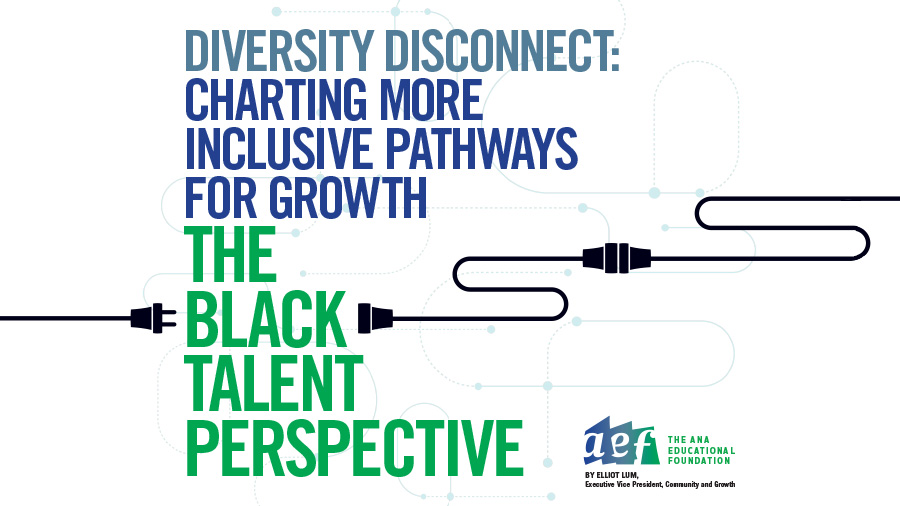 DIVERSITY DISCONNECT:
CHARTING MORE INCLUSIVE PATHWAYS FOR GROWTH

THE BLACK TALENT PERSPECTIVE

aef THE ANA EDUCATIONAL FOUNDATION

BY ELLIOT LUM,
Executive Vice President, Community and Growth